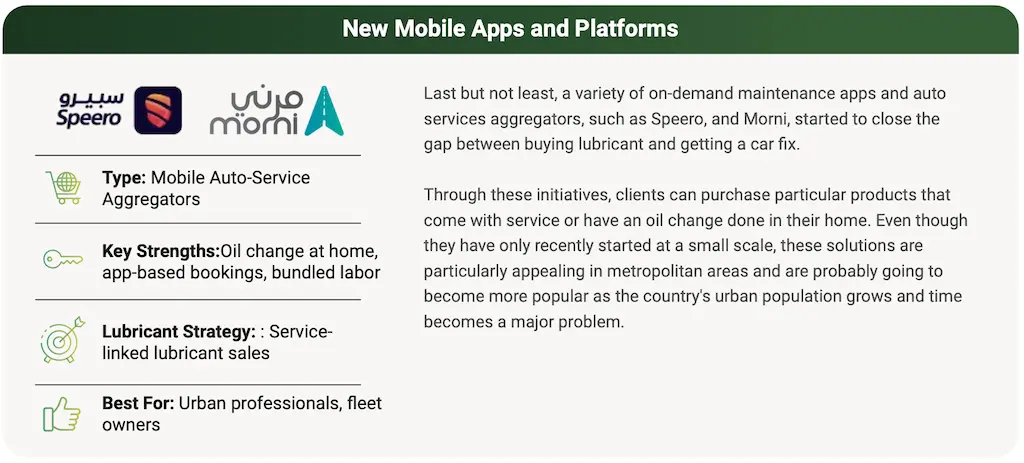 New Mobile Apps and Platforms

سبيرو
Speero

مرني
morni

Type: Mobile Auto-Service Aggregators

Key Strengths:Oil change at home, app-based bookings, bundled labor

Lubricant Strategy: : Service-linked lubricant sales

Best For: Urban professionals, fleet owners

Last but not least, a variety of on-demand maintenance apps and auto services aggregators, such as Speero, and Morni, started to close the gap between buying lubricant and getting a car fix.

Through these initiatives, clients can purchase particular products that come with service or have an oil change done in their home. Even though they have only recently started at a small scale, these solutions are particularly appealing in metropolitan areas and are probably going to become more popular as the country's urban population grows and time becomes a major problem.